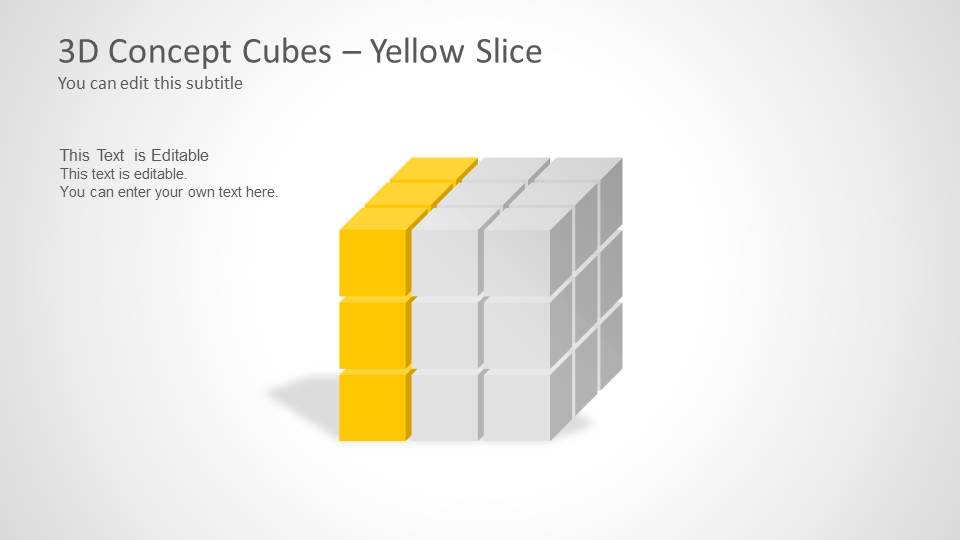 3D Concept Cubes – Yellow Slice
You can edit this subtitle

This Text is Editable
This text is editable.
You can enter your own text here.